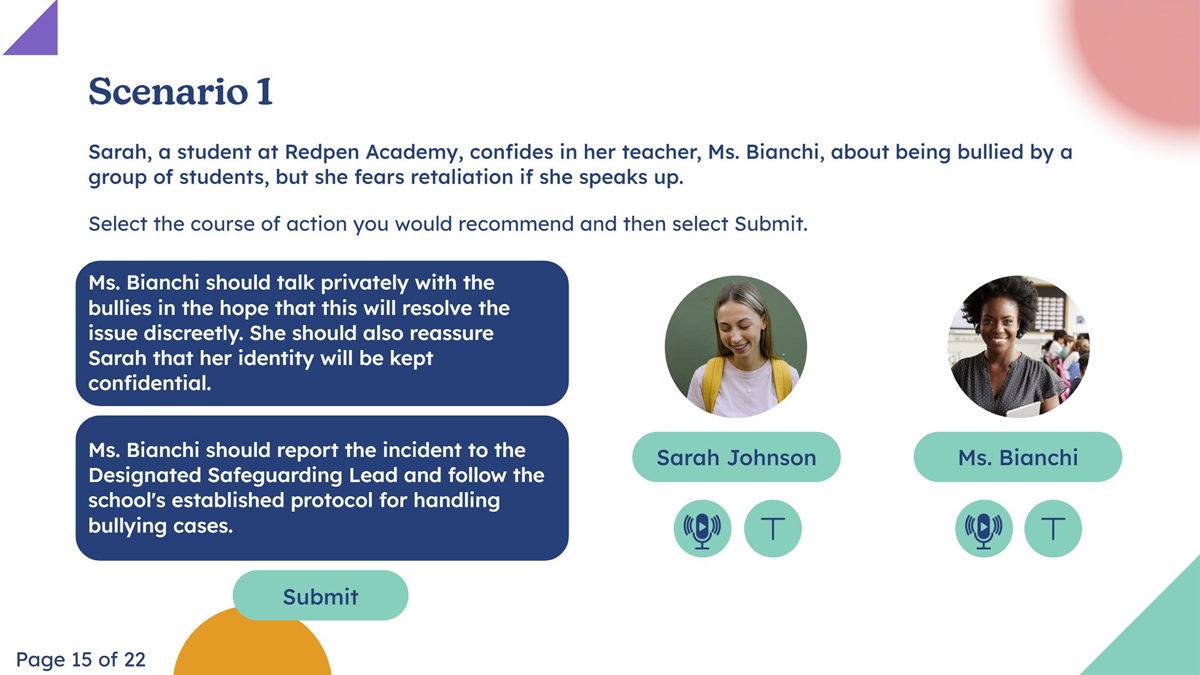 Scenario 1

Sarah, a student at Redpen Academy, confides in her teacher, Ms. Bianchi, about being bullied by a group of students, but she fears retaliation if she speaks up.

Select the course of action you would recommend and then select Submit.

Ms. Bianchi should talk privately with the bullies in the hope that this will resolve the issue discreetly. She should also reassure Sarah that her identity will be kept confidential.

Ms. Bianchi should report the incident to the Designated Safeguarding Lead and follow the school's established protocol for handling bullying cases.

Submit

Sarah Johnson

T

Ms. Bianchi

T

Page 15 of 22